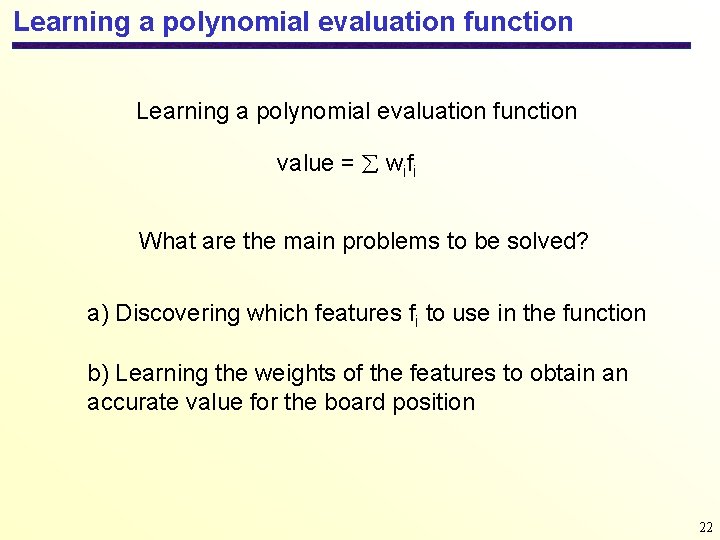 Learning a polynomial evaluation function

Learning a polynomial evaluation function

value = $\sum w_i f_i$

What are the main problems to be solved?

a) Discovering which features $f_i$ to use in the function

b) Learning the weights of the features to obtain an accurate value for the board position

22